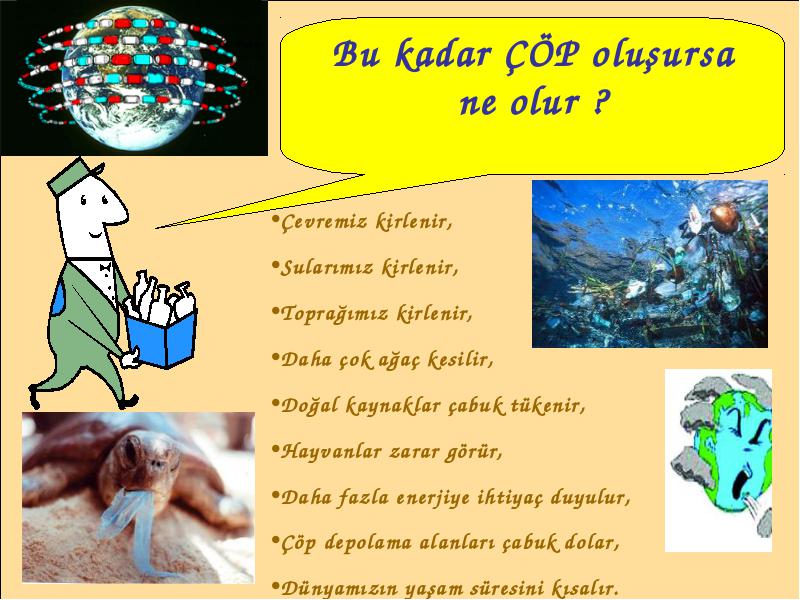 Bu kadar ÇÖP oluşursa ne olur ?

•Çevremiz kirlenir,

•Sularımız kirlenir,

•Toprağımız kirlenir,

•Daha çok ağaç kesilir,

•Doğal kaynaklar çabuk tükenir,

•Hayvanlar zarar görür,

•Daha fazla enerjiye ihtiyaç duyulur,

•Çöp depolama alanları çabuk dolar,

•Dünyamızın yaşam süresini kısalır.